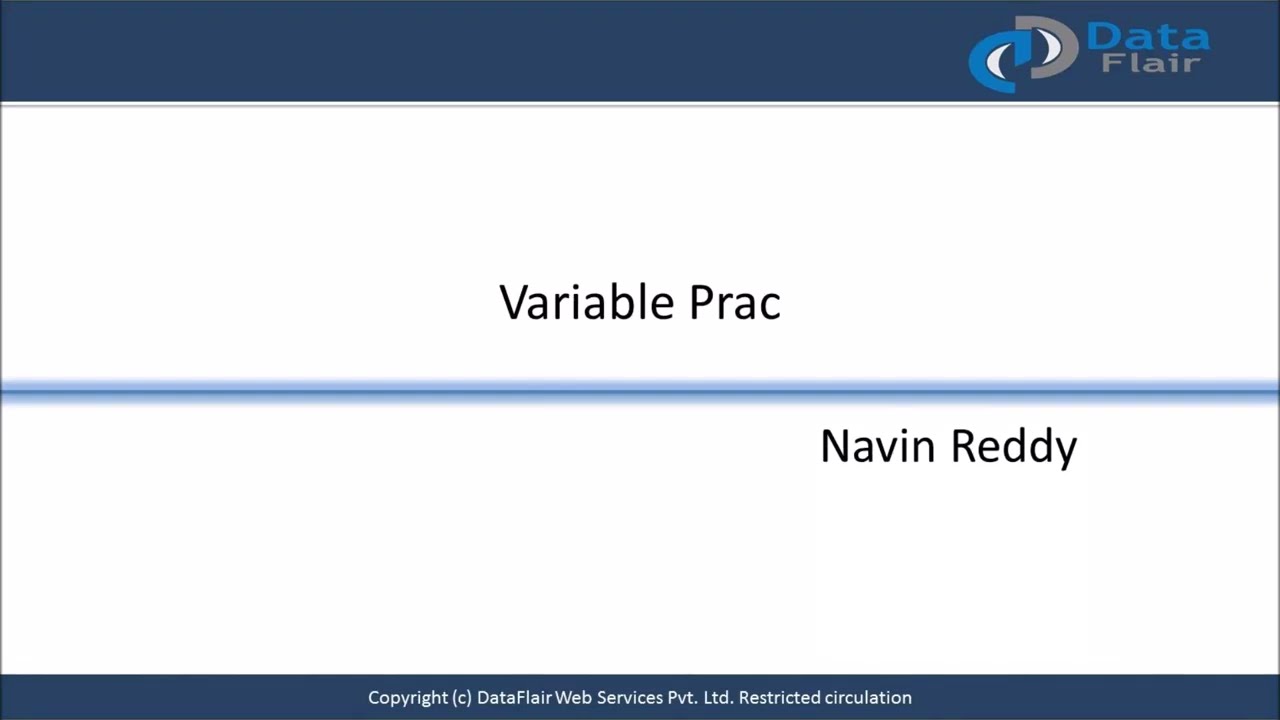 Data Flair

Variable Prac

Navin Reddy

Copyright (c) DataFlair Web Services Pvt. Ltd. Restricted circulation